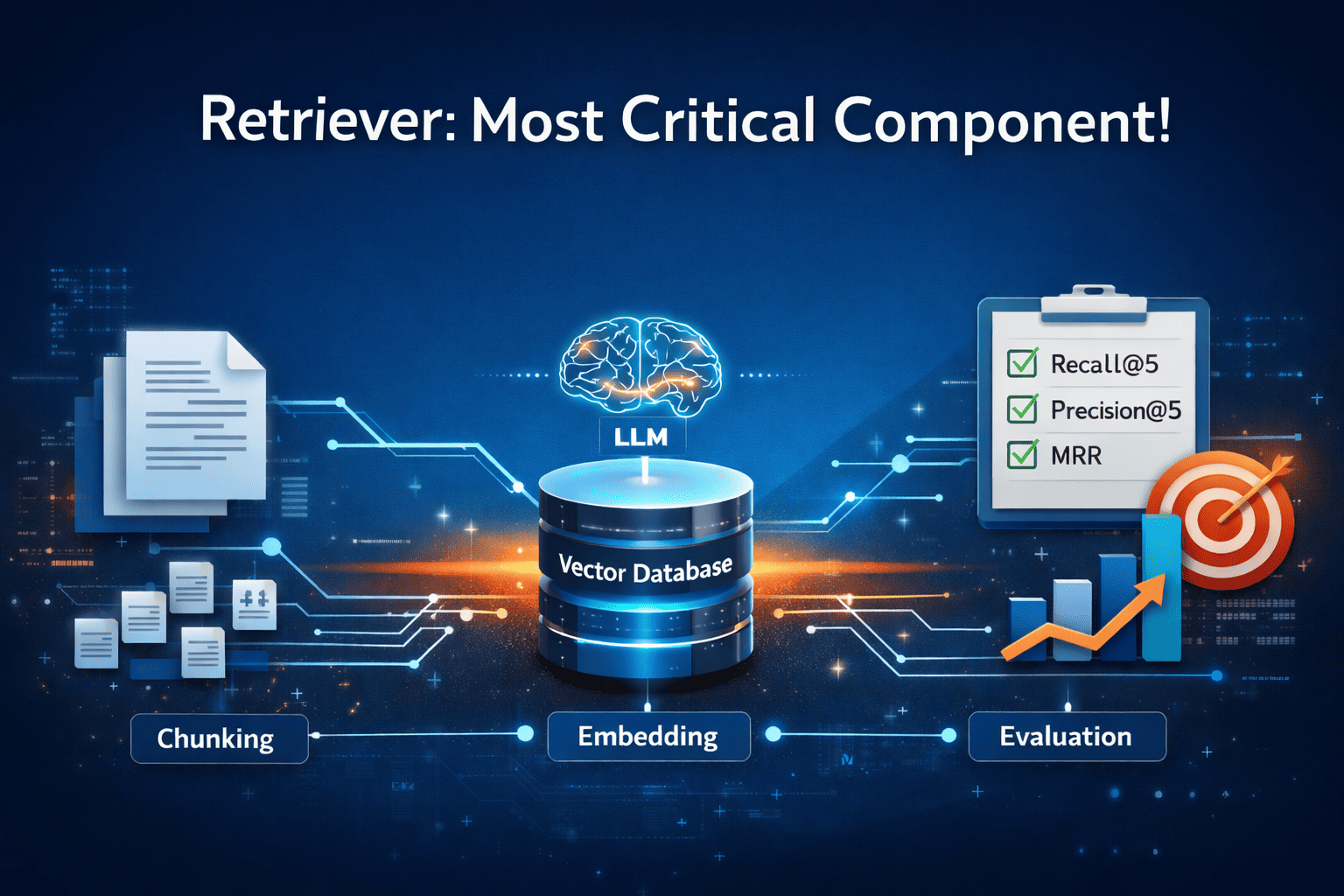 Retriever: Most Critical Component!

LLM

Vector Database

Recall@5
Precision@5
MRR

Chunking
Embedding
Evaluation